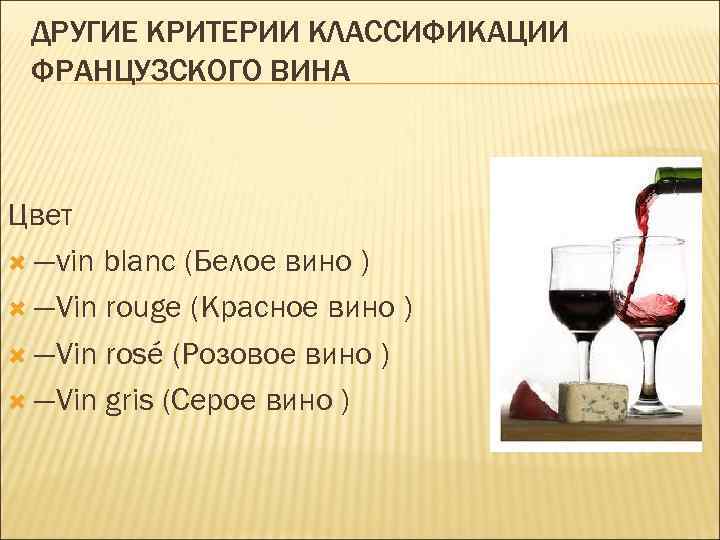 ДРУГИЕ КРИТЕРИИ КЛАССИФИКАЦИИ ФРАНЦУЗСКОГО ВИНА

Цвет
—vin blanc (Белое вино )
—Vin rouge (Красное вино )
—Vin rosé (Розовое вино )
—Vin gris (Серое вино )